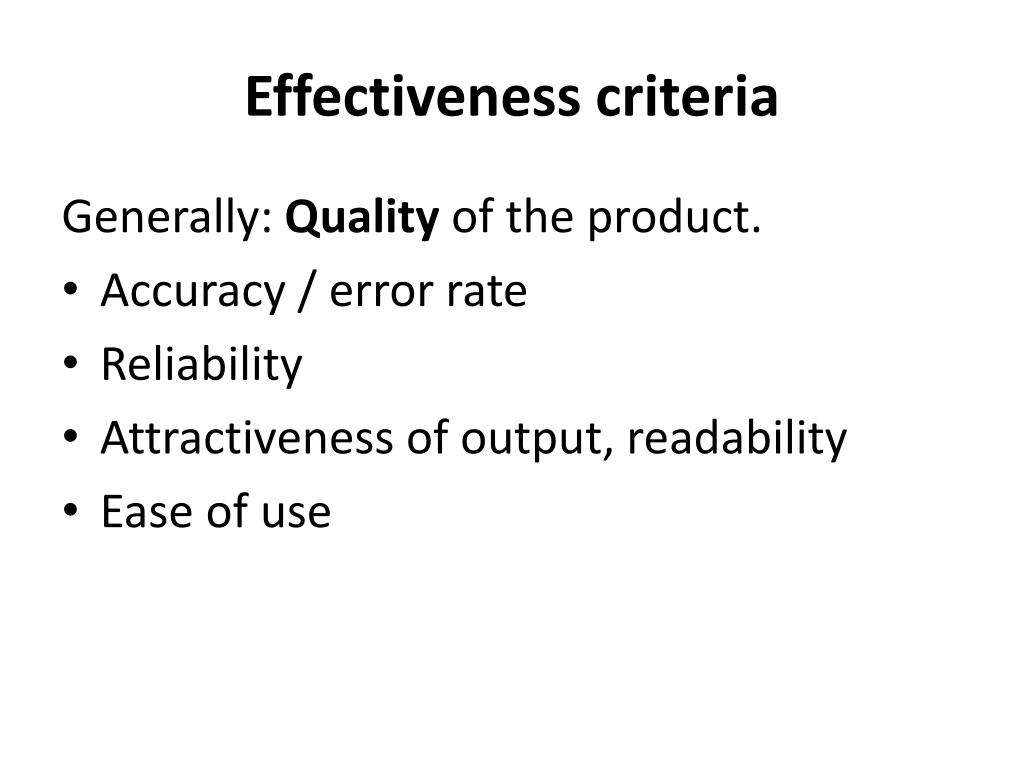 Effectiveness criteria

Generally: Quality of the product.

• Accuracy / error rate
• Reliability
• Attractiveness of output, readability
• Ease of use